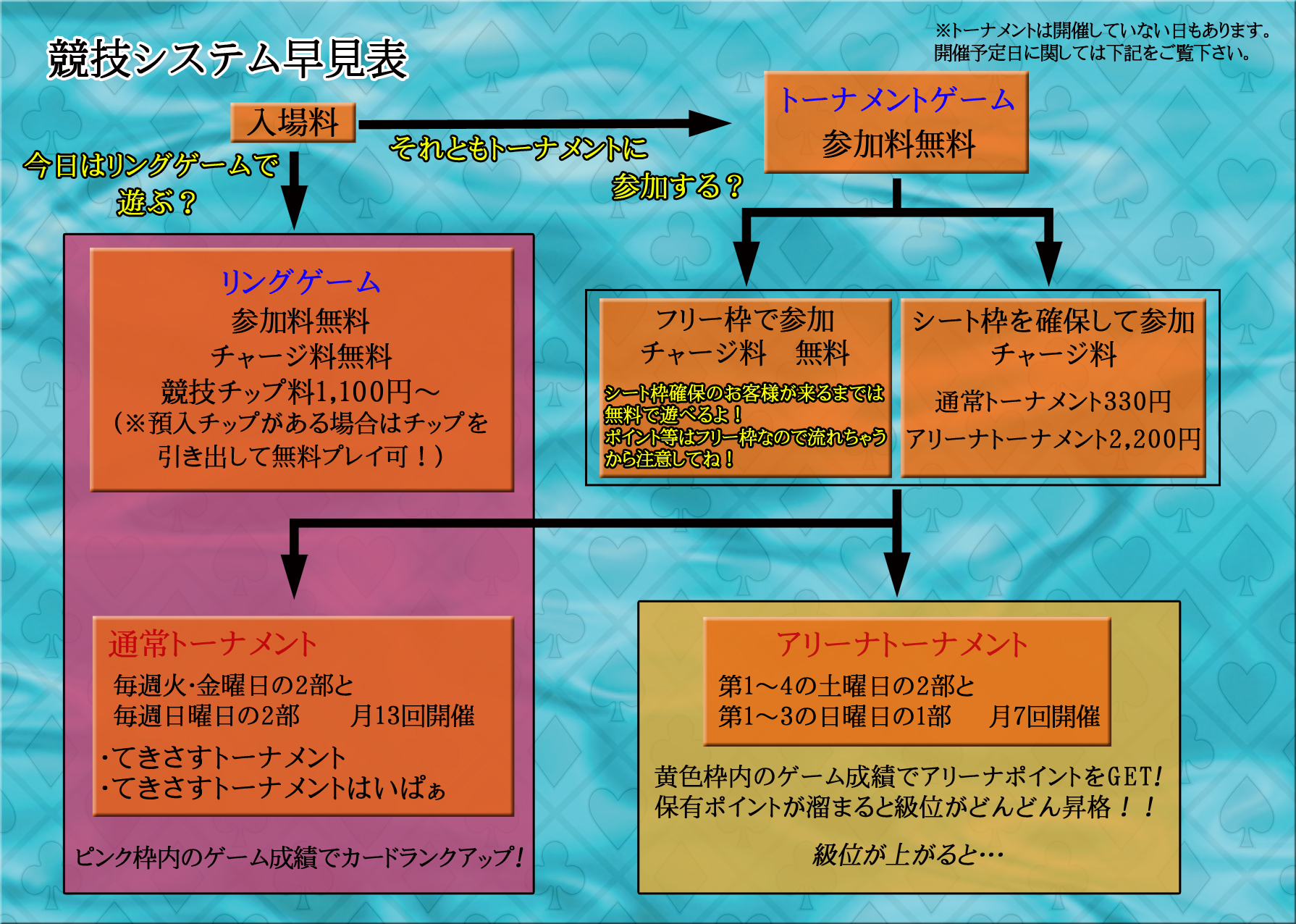 競技システム早見表

※トーナメントは開催していない日もあります。
開催予定日に関しては下記をご覧下さい。

入場料

今日はリングゲームで遊ぶ？

それともトーナメントに参加する？

トーナメントゲーム
参加料無料

リングゲーム
参加料無料
チャージ料無料
競技チップ料1,100円～
（※預入チップがある場合はチップを引き出して無料プレイ可！）

フリー枠で参加
チャージ料　無料

シート枠確保のお客様が来るまでは無料で遊べるよ！
ポイント等はフリー枠なので流れちゃうから注意してね！

シート枠を確保して参加
チャージ料

通常トーナメント330円
アリーナトーナメント2,200円

通常トーナメント
毎週火･金曜日の2部と
毎週日曜日の2部　月13回開催

･てきさすトーナメント
･てきさすトーナメントはいぱぁ

ピンク枠内のゲーム成績でカードランクアップ!

アリーナトーナメント
第1～4の土曜日の2部と
第1～3の日曜日の1部　月7回開催

黄色枠内のゲーム成績でアリーナポイントをGET!
保有ポイントが溜まると級位がどんどん昇格！！

級位が上がると…